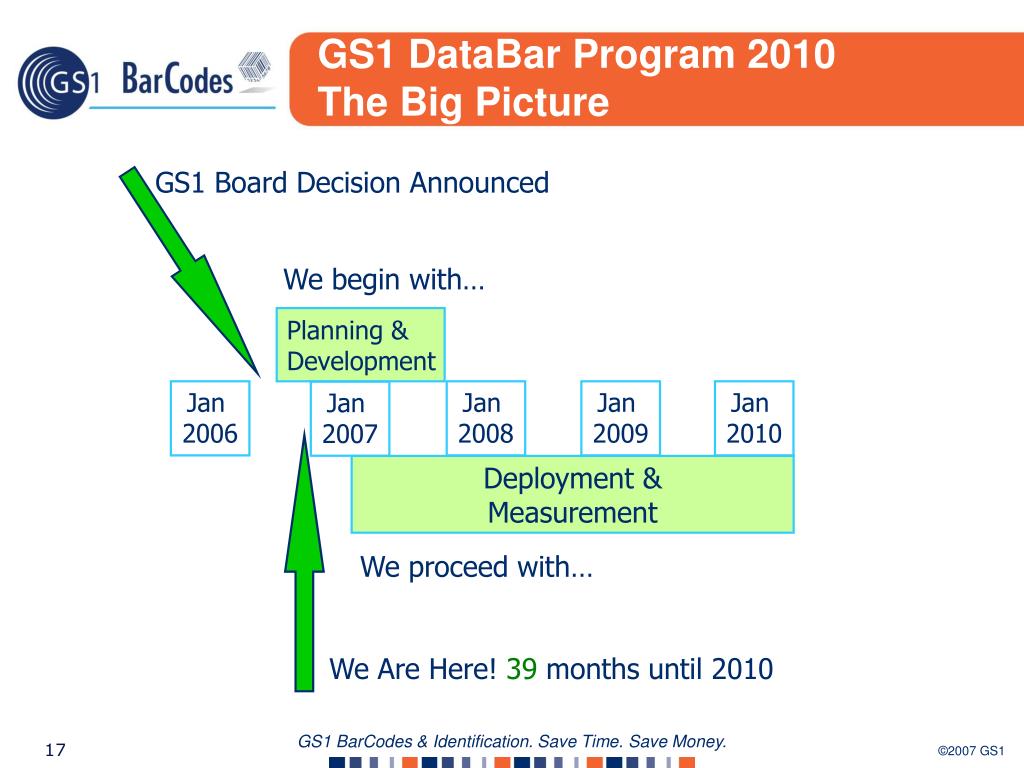 GS1 BarCodes

GS1 DataBar Program 2010
The Big Picture

GS1 Board Decision Announced

We begin with…

Planning & Development

Jan 2006

Jan 2007

Jan 2008

Jan 2009

Jan 2010

Deployment & Measurement

We proceed with…

We Are Here! 39 months until 2010

17

GS1 BarCodes & Identification. Save Time. Save Money.

©2007 GS1